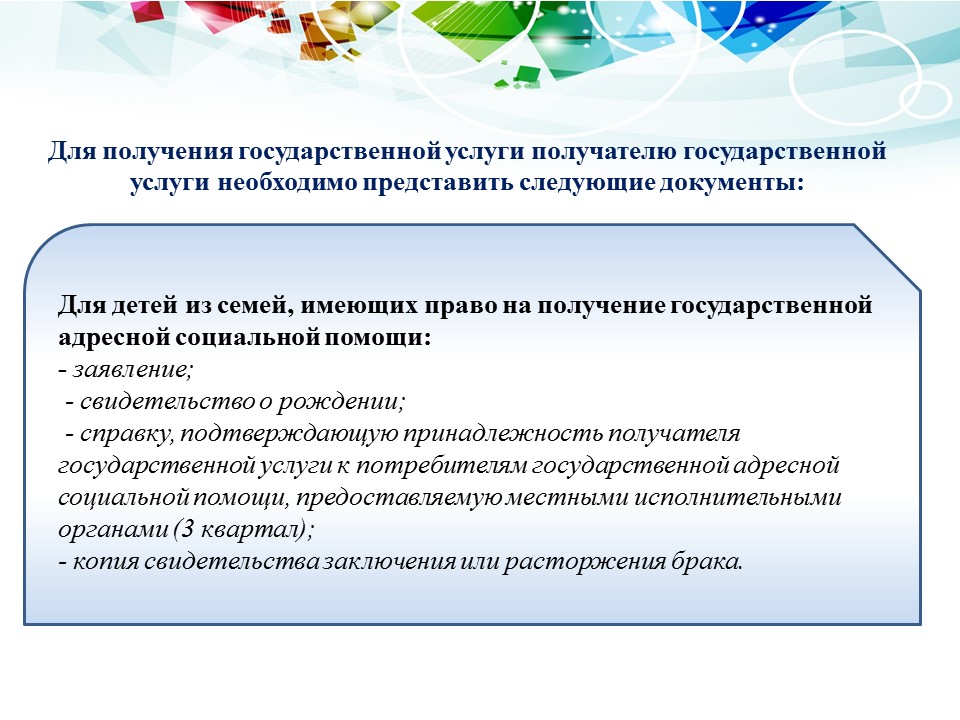 Для получения государственной услуги получателю государственной услуги необходимо представить следующие документы:

Для детей из семей, имеющих право на получение государственной адресной социальной помощи:
- заявление;
- свидетельство о рождении;
- справку, подтверждающую принадлежность получателя государственной услуги к потребителям государственной адресной социальной помощи, предоставляемую местными исполнительными органами (3 квартал);
- копия свидетельства заключения или расторжения брака.